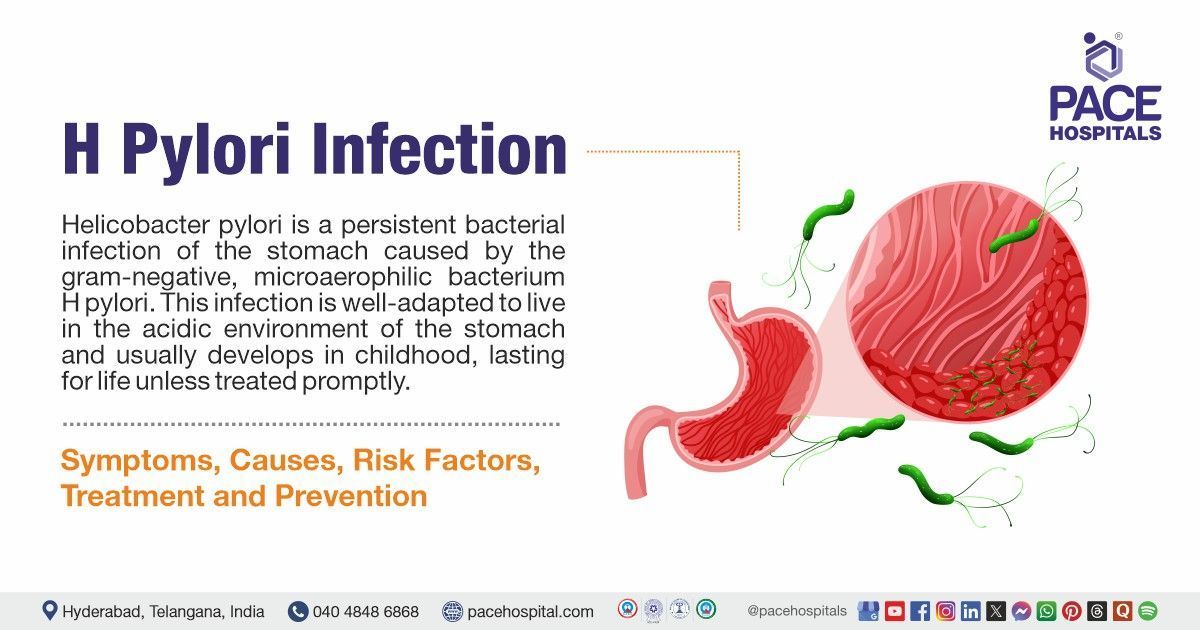 PACE HOSPITALS

H Pylori Infection

Helicobacter pylori is a persistent bacterial infection of the stomach caused by the gram-negative, microaerophilic bacterium H pylori. This infection is well-adapted to live in the acidic environment of the stomach and usually develops in childhood, lasting for life unless treated promptly.

Symptoms, Causes, Risk Factors, Treatment and Prevention

Hyderabad, Telangana, India 040 4848 6868 pacehospital.com @pacehospitals